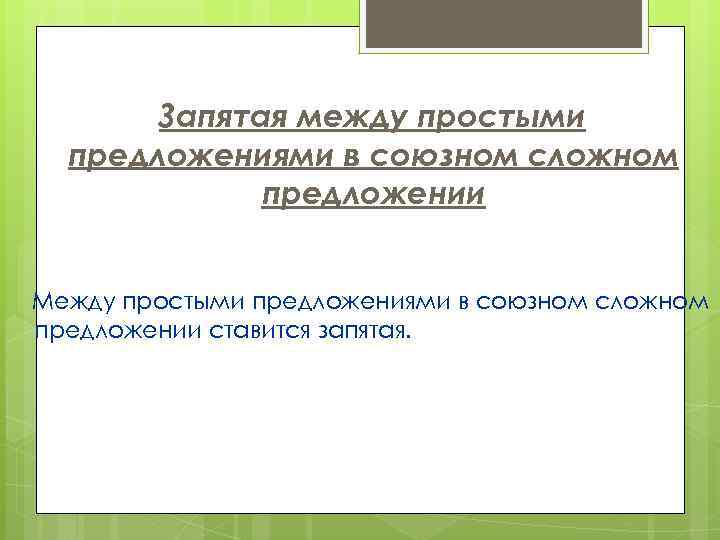 Запятая между простыми предложениями в союзном сложном предложении

Между простыми предложениями в союзном сложном предложении ставится запятая.